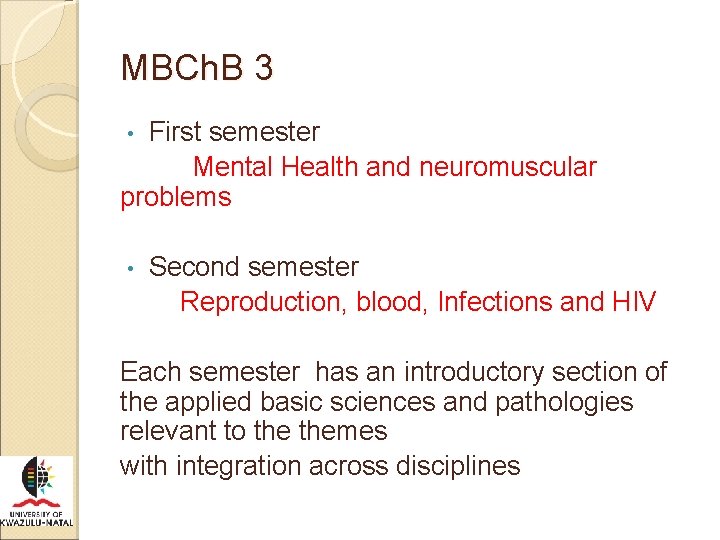 MBChB 3

• First semester

Mental Health and neuromuscular problems

• Second semester

Reproduction, blood, Infections and HIV

Each semester has an introductory section of the applied basic sciences and pathologies relevant to the themes

with integration across disciplines

UNIVERSITY OF KWAZULU-NATAL